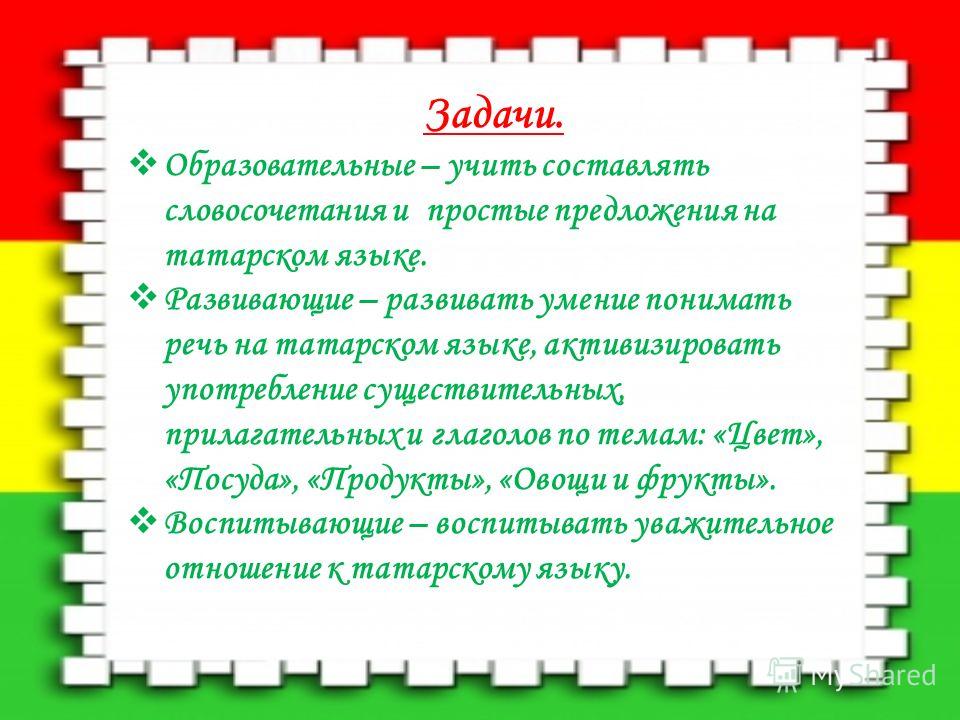 Задачи.

❖ Образовательные – учить составлять словосочетания и простые предложения на татарском языке.

❖ Развивающие – развивать умение понимать речь на татарском языке, активизировать употребление существительных, прилагательных и глаголов по темам: «Цвет», «Посуда», «Продукты», «Овощи и фрукты».

❖ Воспитывающие – воспитывать уважительное отношение к татарскому языку.

MyShared